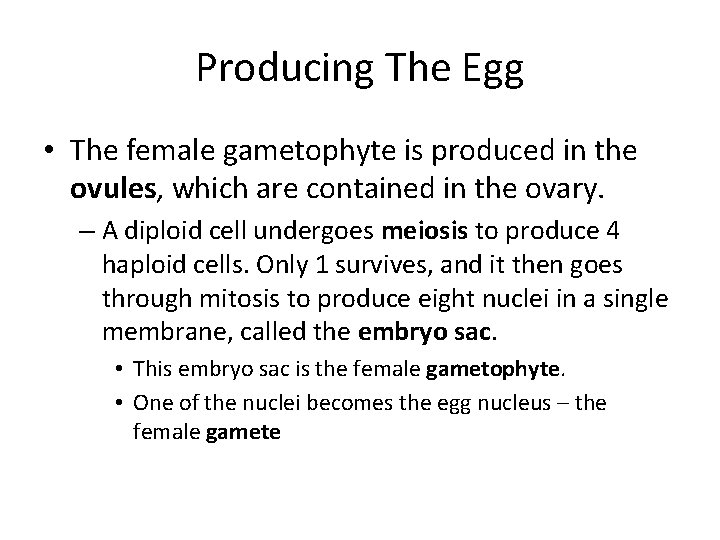 Producing The Egg

• The female gametophyte is produced in the ovules, which are contained in the ovary.

– A diploid cell undergoes meiosis to produce 4 haploid cells. Only 1 survives, and it then goes through mitosis to produce eight nuclei in a single membrane, called the embryo sac.

• This embryo sac is the female gametophyte.

• One of the nuclei becomes the egg nucleus – the female gamete